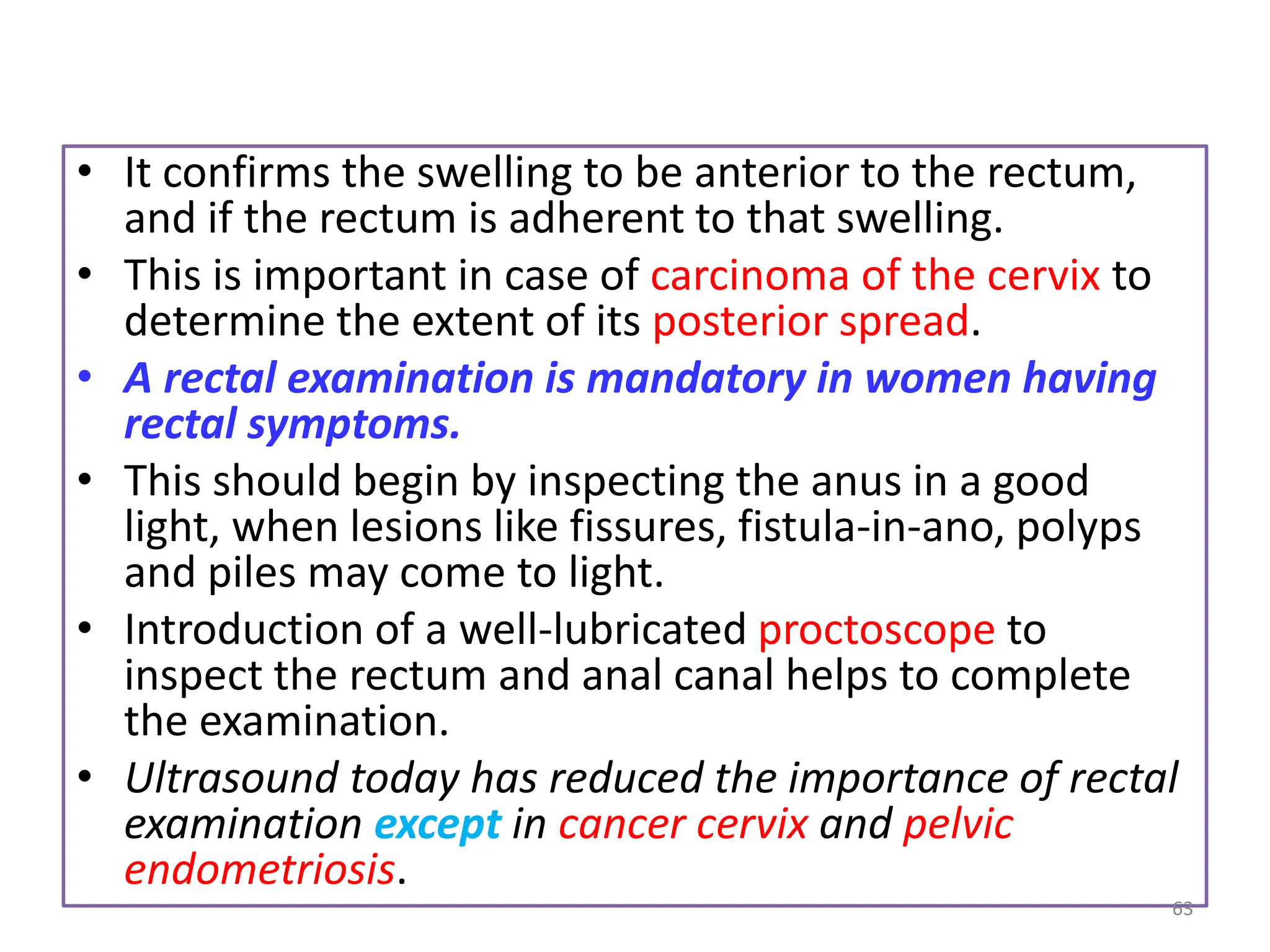 • It confirms the swelling to be anterior to the rectum, and if the rectum is adherent to that swelling.

• This is important in case of carcinoma of the cervix to determine the extent of its posterior spread.

• A rectal examination is mandatory in women having rectal symptoms.

• This should begin by inspecting the anus in a good light, when lesions like fissures, fistula-in-ano, polyps and piles may come to light.

• Introduction of a well-lubricated proctoscope to inspect the rectum and anal canal helps to complete the examination.

• Ultrasound today has reduced the importance of rectal examination except in cancer cervix and pelvic endometriosis.

63